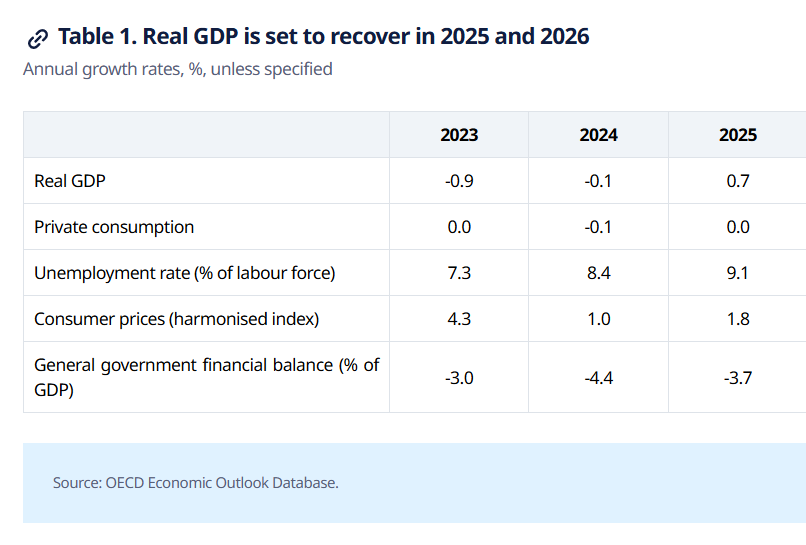 Table 1. Real GDP is set to recover in 2025 and 2026

Annual growth rates, %, unless specified

| | 2023 | 2024 | 2025 |
|---|---|---|---|
| Real GDP | -0.9 | -0.1 | 0.7 |
| Private consumption | 0.0 | -0.1 | 0.0 |
| Unemployment rate (% of labour force) | 7.3 | 8.4 | 9.1 |
| Consumer prices (harmonised index) | 4.3 | 1.0 | 1.8 |
| General government financial balance (% of GDP) | -3.0 | -4.4 | -3.7 |

Source: OECD Economic Outlook Database.